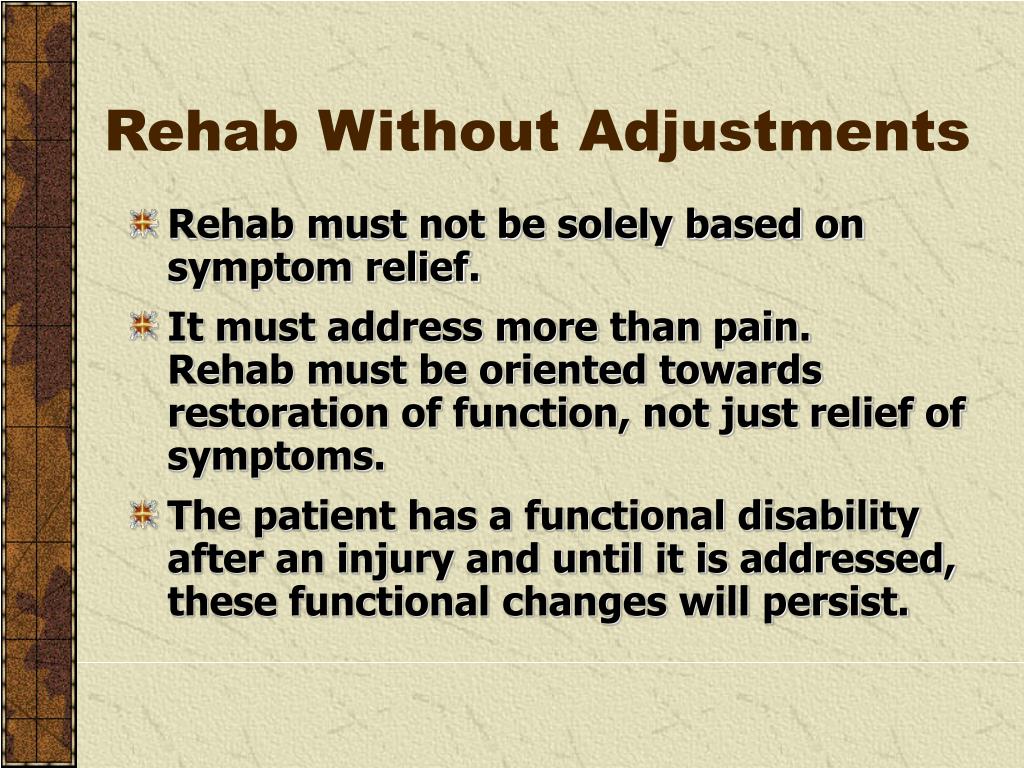 Rehab Without Adjustments

Rehab must not be solely based on symptom relief.

It must address more than pain. Rehab must be oriented towards restoration of function, not just relief of symptoms.

The patient has a functional disability after an injury and until it is addressed, these functional changes will persist.